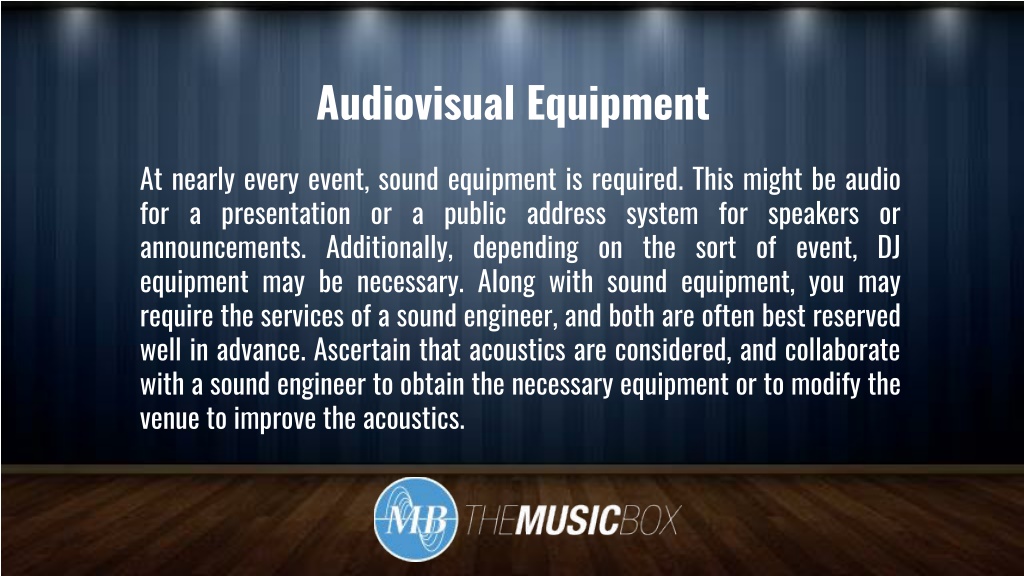 Audiovisual Equipment

At nearly every event, sound equipment is required. This might be audio for a presentation or a public address system for speakers or announcements. Additionally, depending on the sort of event, DJ equipment may be necessary. Along with sound equipment, you may require the services of a sound engineer, and both are often best reserved well in advance. Ascertain that acoustics are considered, and collaborate with a sound engineer to obtain the necessary equipment or to modify the venue to improve the acoustics.

MB THEMUSICBOX